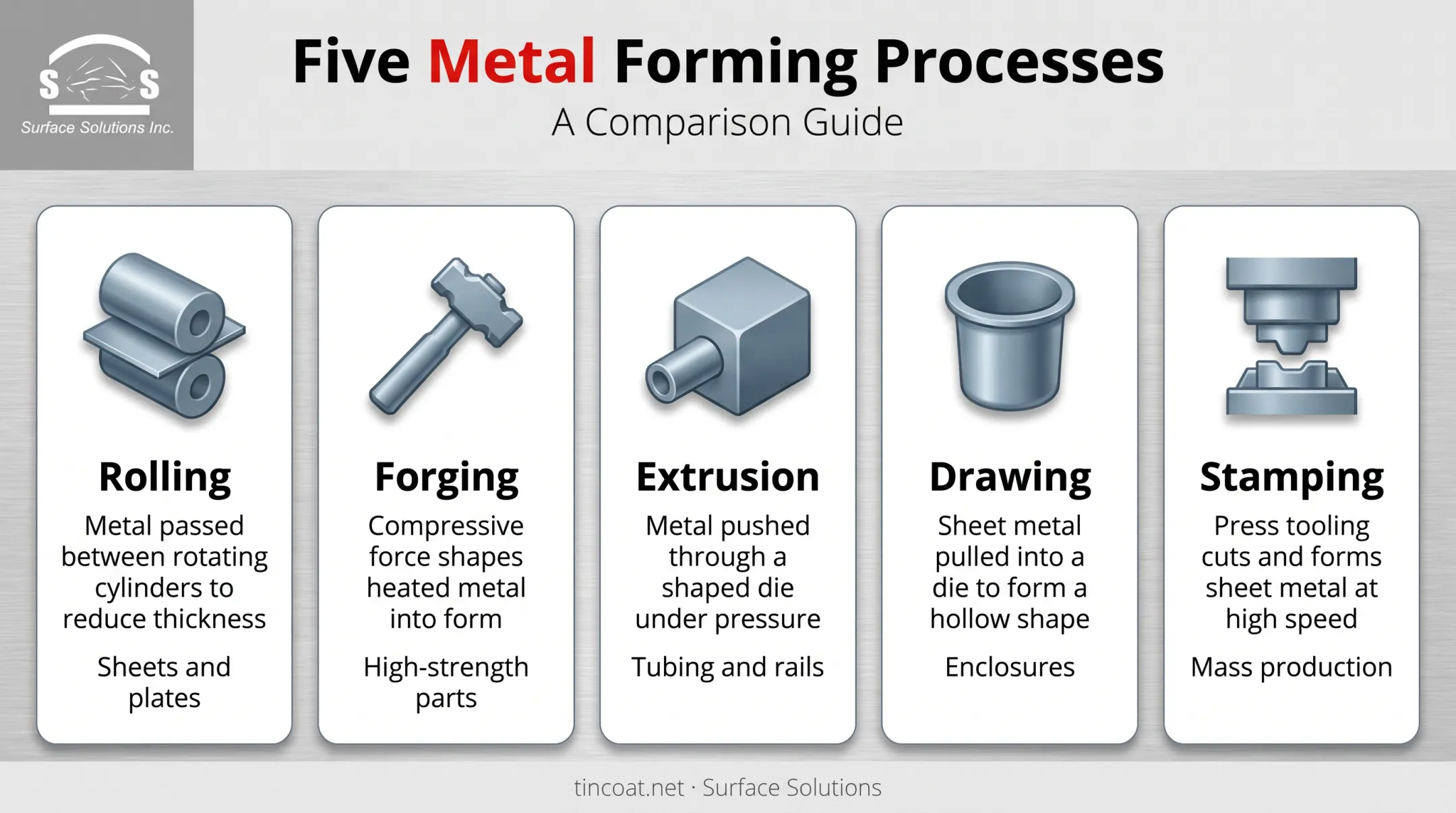 S S
Surface Solutions Inc.

Five Metal Forming Processes
A Comparison Guide

Rolling
Metal passed between rotating cylinders to reduce thickness
Sheets and plates

Forging
Compressive force shapes heated metal into form
High-strength parts

Extrusion
Metal pushed through a shaped die under pressure
Tubing and rails

Drawing
Sheet metal pulled into a die to form a hollow shape
Enclosures

Stamping
Press tooling cuts and forms sheet metal at high speed
Mass production

tincoat.net · Surface Solutions